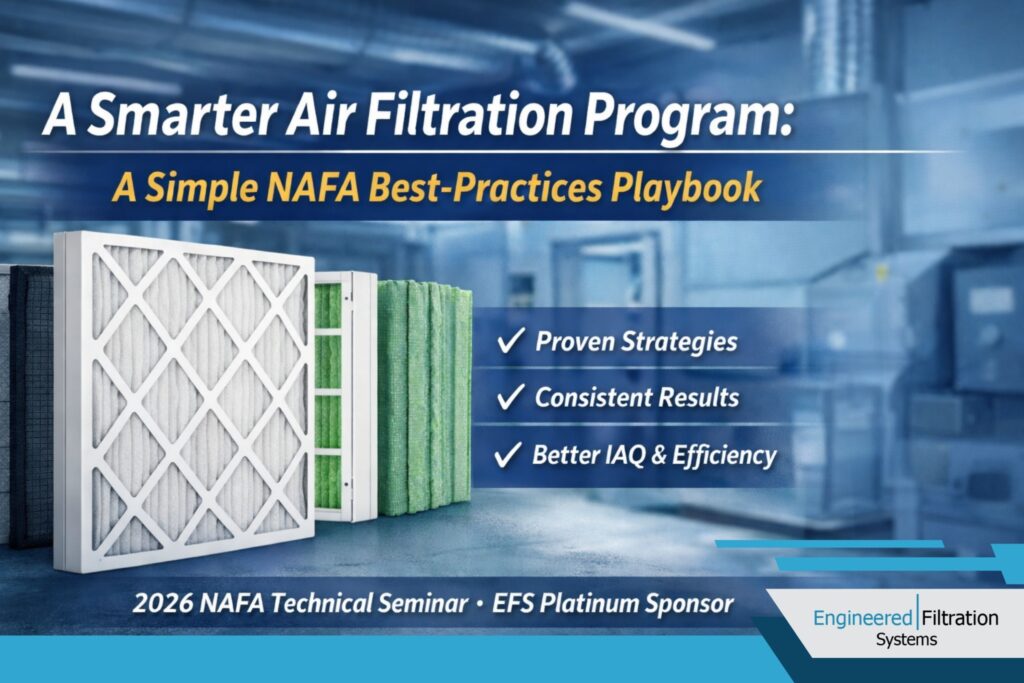 A Smarter Air Filtration Program:

A Simple NAFA Best-Practices Playbook

✓ Proven Strategies

✓ Consistent Results

✓ Better IAQ & Efficiency

2026 NAFA Technical Seminar • EFS Platinum Sponsor

Engineered Filtration Systems